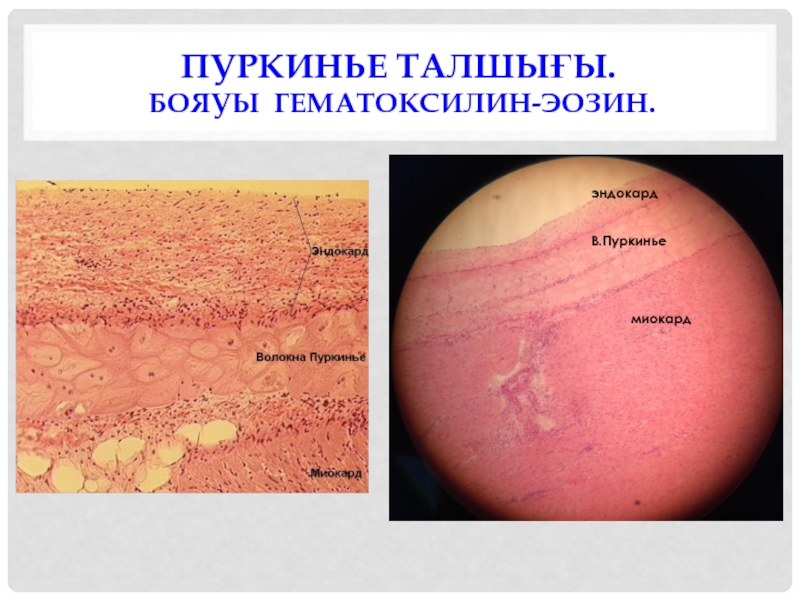 ПУРКИНЬЕ ТАЛШЫҒЫ.
БОЯУЫ ГЕМАТОКСИЛИН-ЭОЗИН.

Эндокард

Волокна Пуркинье

Миокард

эндокард

В.Пуркинье

миокард